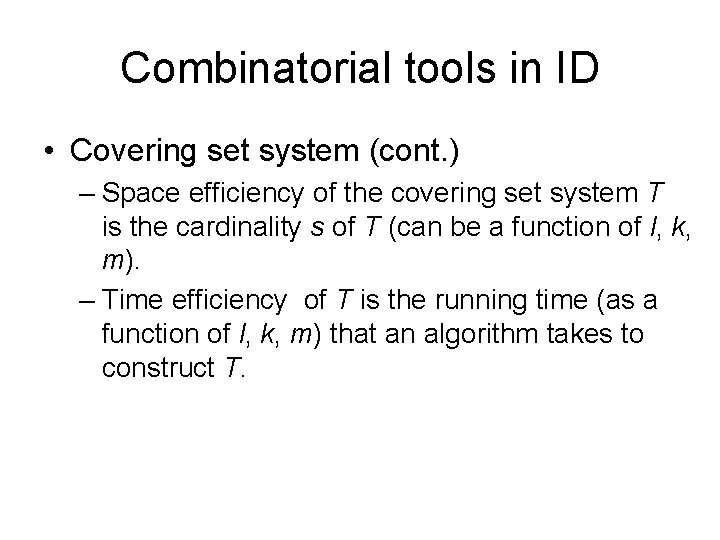 Combinatorial tools in ID

• Covering set system (cont.)

– Space efficiency of the covering set system $T$ is the cardinality $s$ of $T$ (can be a function of $l$, $k$, $m$).

– Time efficiency of $T$ is the running time (as a function of $l$, $k$, $m$) that an algorithm takes to construct $T$.